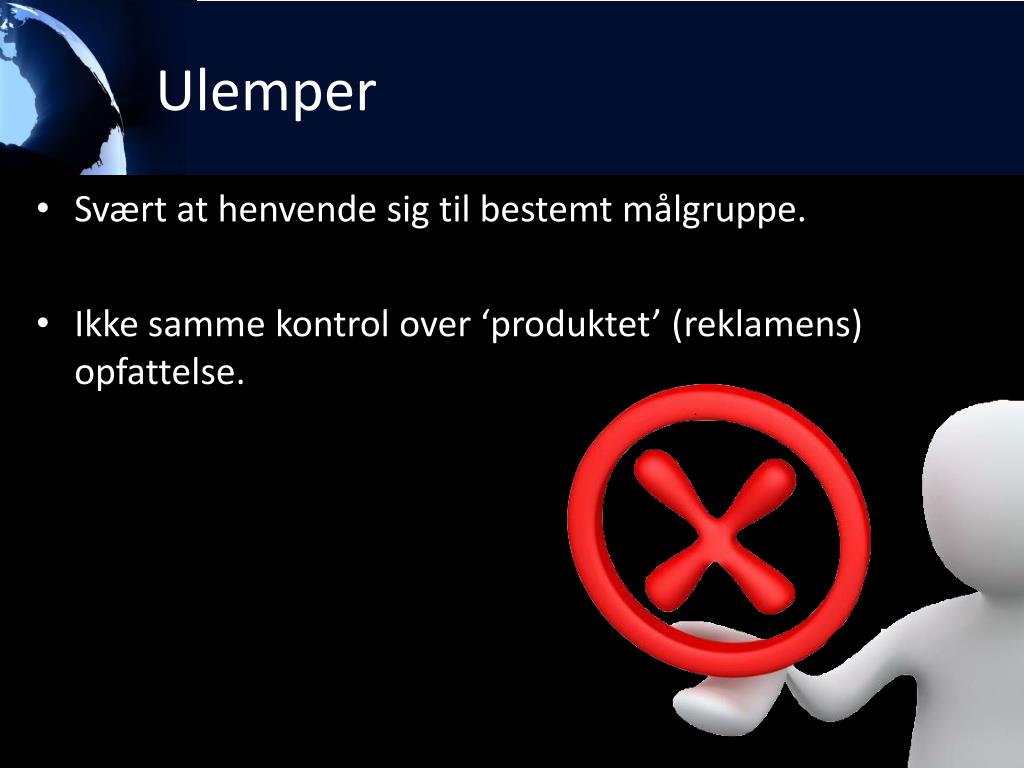 Ulemper

• Svært at henvende sig til bestemt målgruppe.

• Ikke samme kontrol over ‘produktet’ (reklamens) opfattelse.